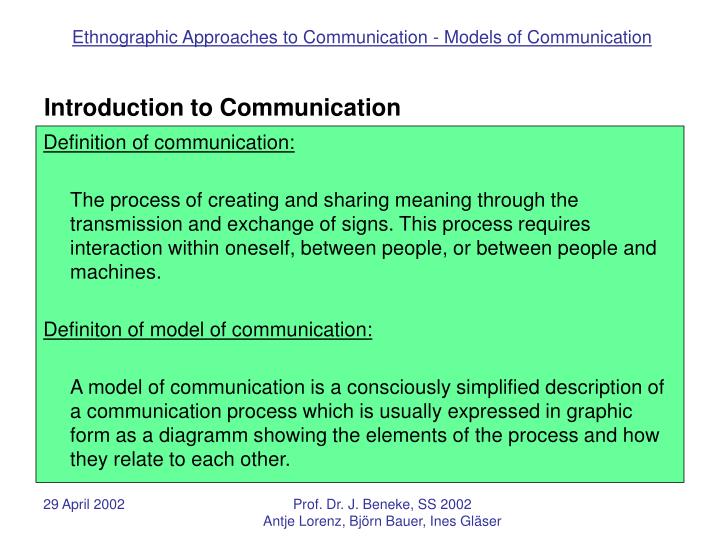 Ethnographic Approaches to Communication - Models of Communication

Introduction to Communication

Definition of communication:

The process of creating and sharing meaning through the transmission and exchange of signs. This process requires interaction within oneself, between people, or between people and machines.

Definiton of model of communication:

A model of communication is a consciously simplified description of a communication process which is usually expressed in graphic form as a diagramm showing the elements of the process and how they relate to each other.

29 April 2002

Prof. Dr. J. Beneke, SS 2002
Antje Lorenz, Björn Bauer, Ines Gläser